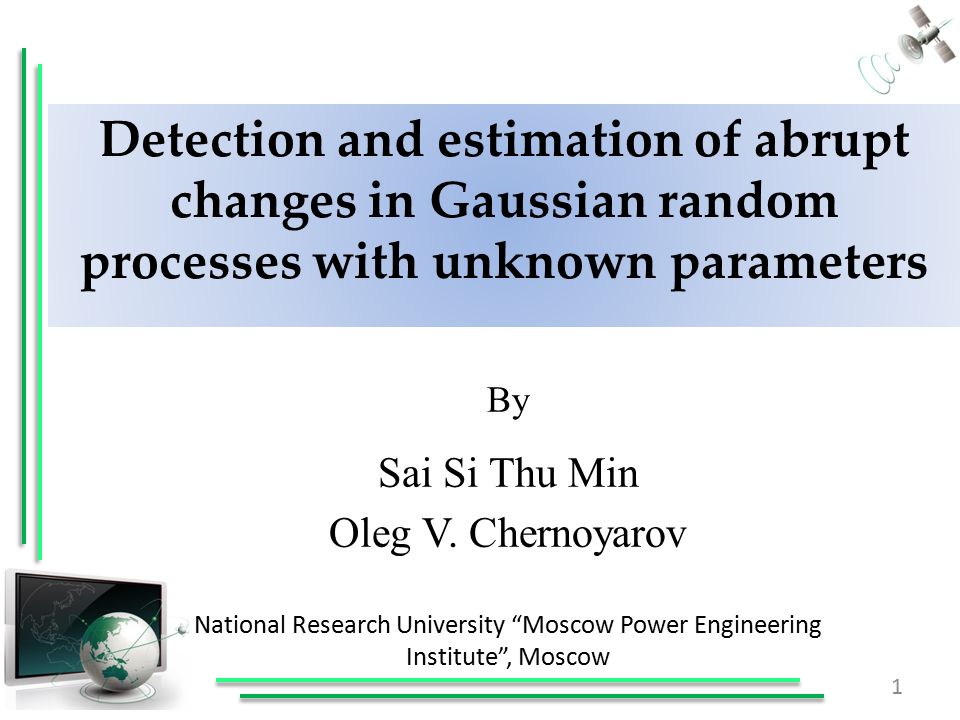 Detection and estimation of abrupt changes in Gaussian random processes with unknown parameters

By

Sai Si Thu Min
Oleg V. Chernoyarov

National Research University “Moscow Power Engineering Institute”, Moscow

1